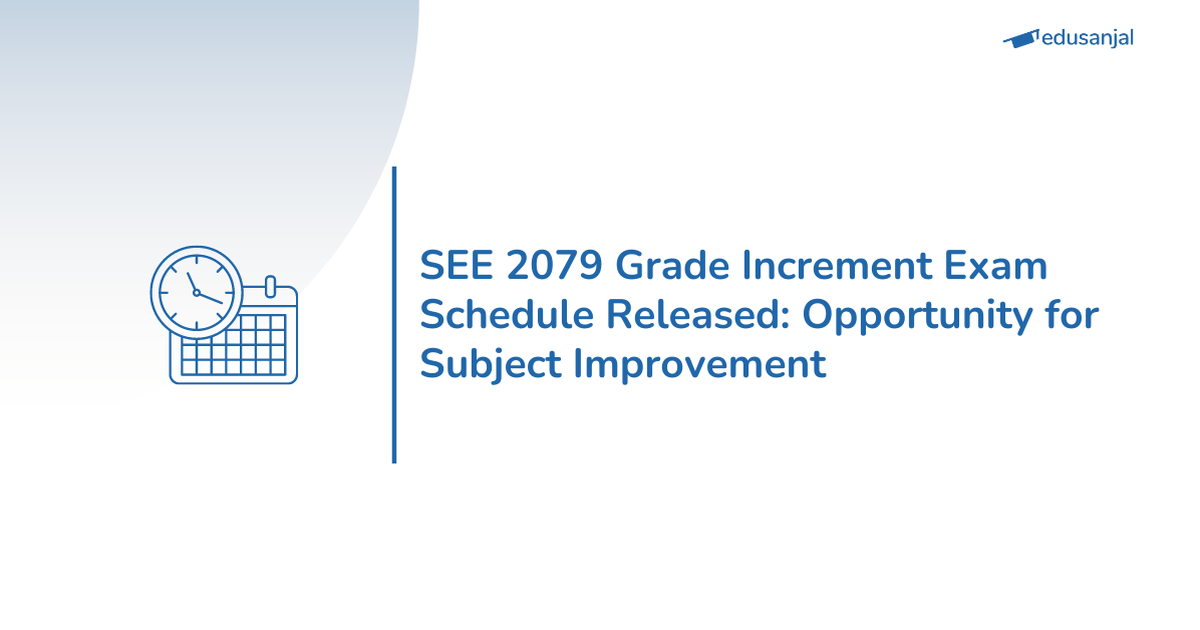 edusanjal

SEE 2079 Grade Increment Exam Schedule Released: Opportunity for Subject Improvement